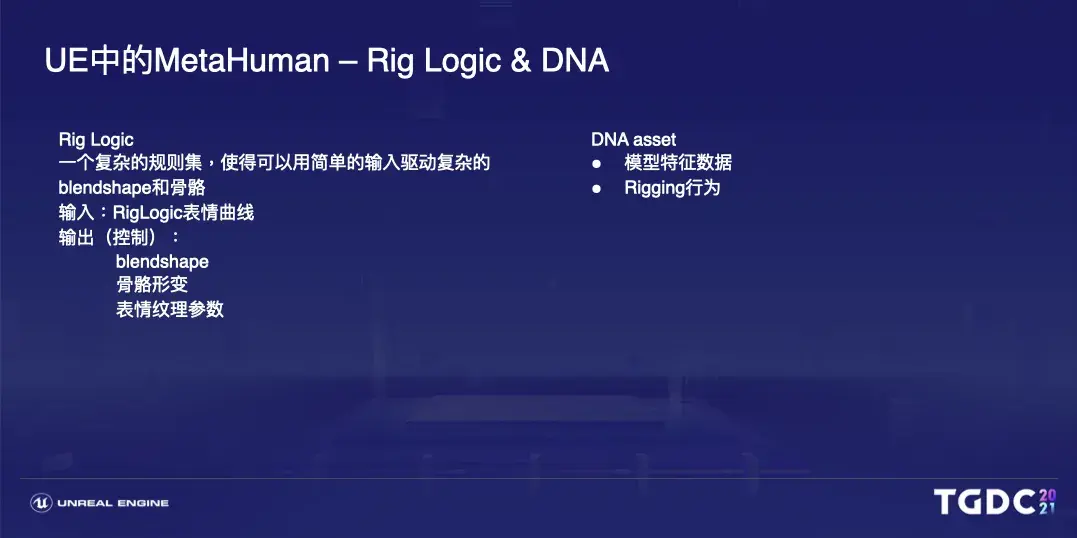 UE中的MetaHuman – Rig Logic & DNA

Rig Logic
一个复杂的规则集，使得可以用简单的输入驱动复杂的blendshape和骨骼
输入：RigLogic表情曲线
输出（控制）：
blendshape
骨骼形变
表情纹理参数

DNA asset
● 模型特征数据
● Rigging行为

UNREAL ENGINE

TGDC 2021